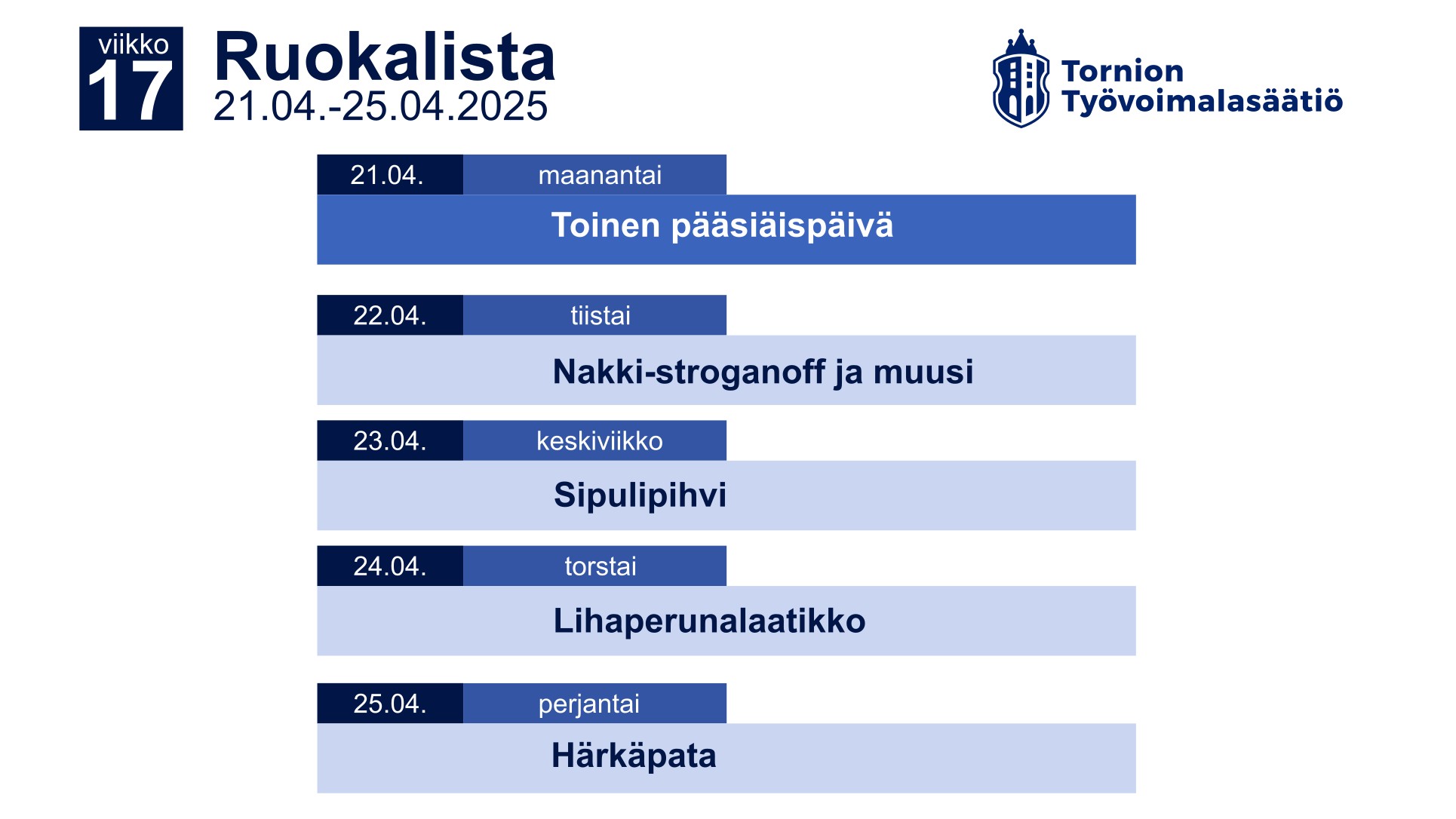 viikko
17

Ruokalista
21.04.-25.04.2025

Tornion
Työvoimalasäätiö

21.04. maanantai
Toinen pääsiäispäivä

22.04. tiistai
Nakki-stroganoff ja muusi

23.04. keskiviikko
Sipulipihvi

24.04. torstai
Lihaperunalaatikko

25.04. perjantai
Härkäpata